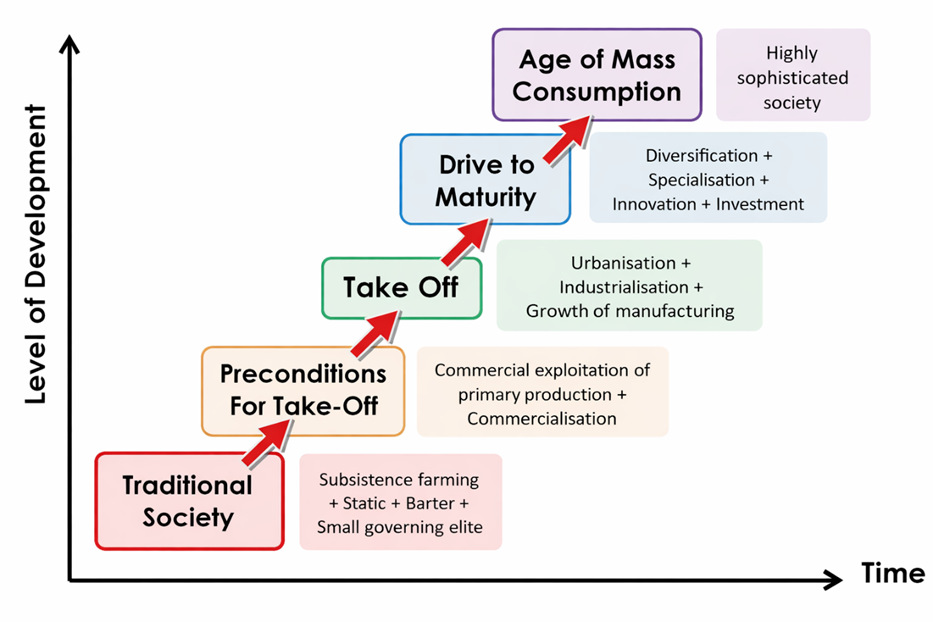 Level of Development

Age of Mass Consumption

Highly sophisticated society

Drive to Maturity

Diversification + Specialisation + Innovation + Investment

Take Off

Urbanisation + Industrialisation + Growth of manufacturing

Preconditions For Take-Off

Commercial exploitation of primary production + Commercialisation

Traditional Society

Subsistence farming + Static + Barter + Small governing elite

Time